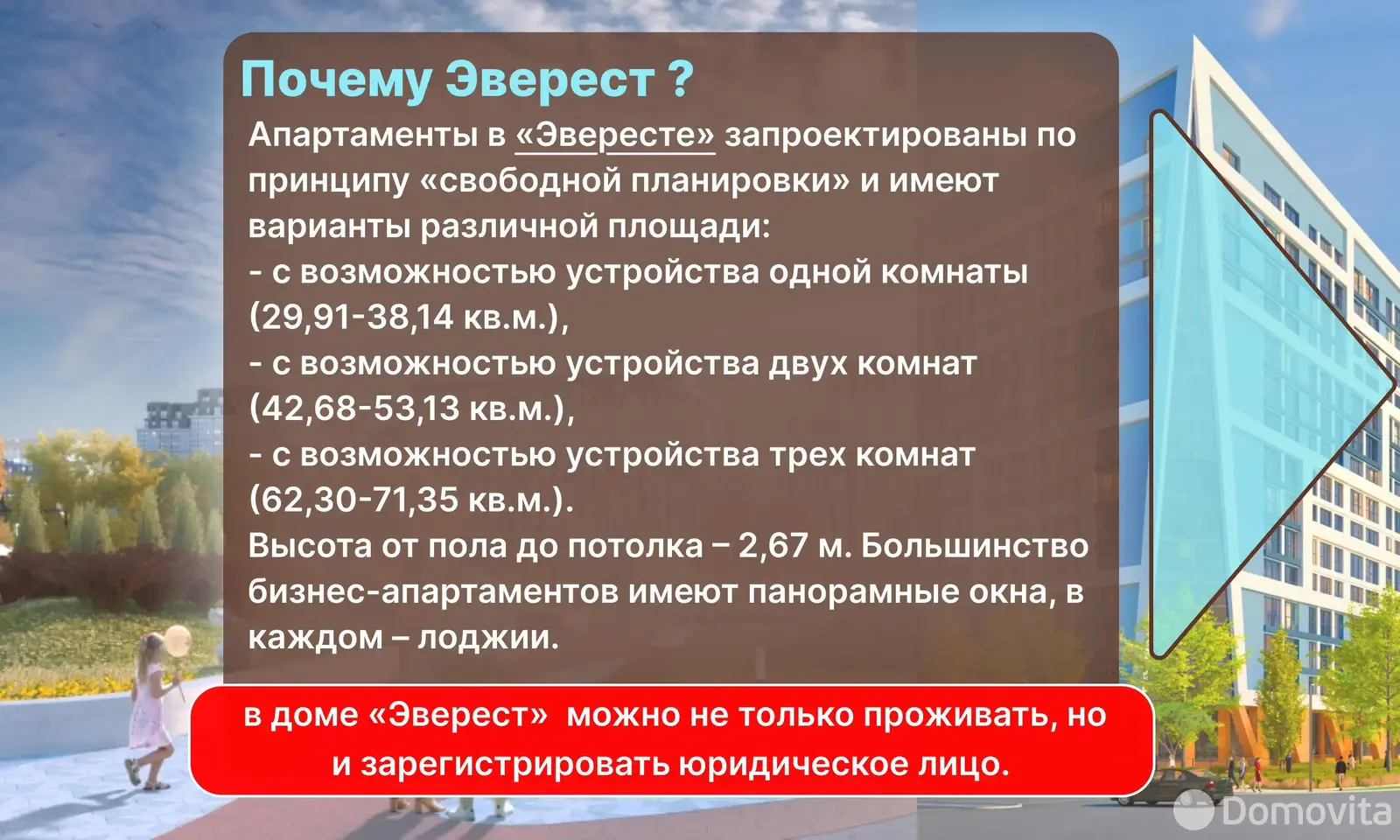 Почему Эверест ?

Апартаменты в «Эвересте» запроектированы по принципу «свободной планировки» и имеют варианты различной площади:
- с возможностью устройства одной комнаты (29,91-38,14 кв.м.),
- с возможностью устройства двух комнат (42,68-53,13 кв.м.),
- с возможностью устройства трех комнат (62,30-71,35 кв.м.).
Высота от пола до потолка – 2,67 м. Большинство бизнес-апартаментов имеют панорамные окна, в каждом – лоджии.

в доме «Эверест» можно не только проживать, но и зарегистрировать юридическое лицо.

Domovita